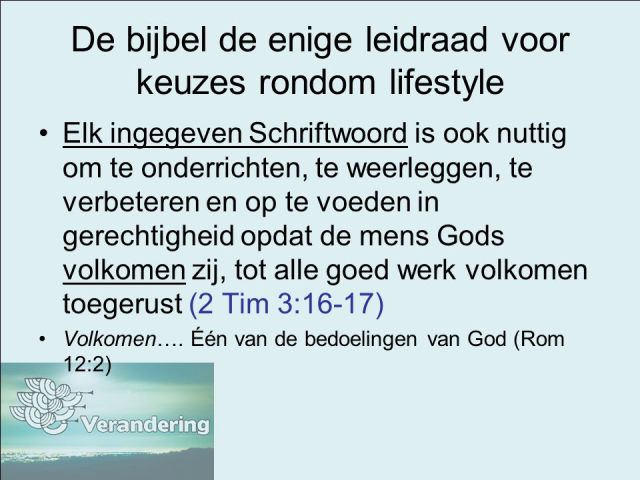 De bijbel de enige leidraad voor keuzes rondom lifestyle

• Elk ingegeven Schriftwoord is ook nuttig om te onderrichten, te weerleggen, te verbeteren en op te voeden in gerechtigheid opdat de mens Gods volkomen zij, tot alle goed werk volkomen toegerust (2 Tim 3:16-17)

• Volkomen…. Één van de bedoelingen van God (Rom 12:2)

Verandering